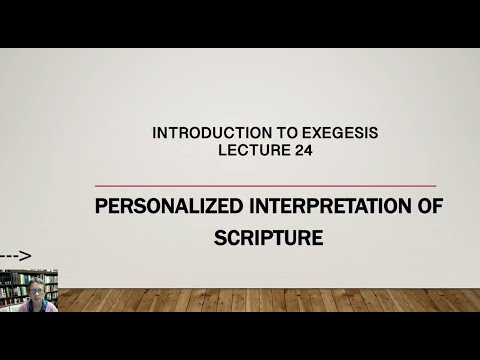 INTRODUCTION TO EXEGESIS
LECTURE 24

PERSONALIZED INTERPRETATION OF SCRIPTURE

--->